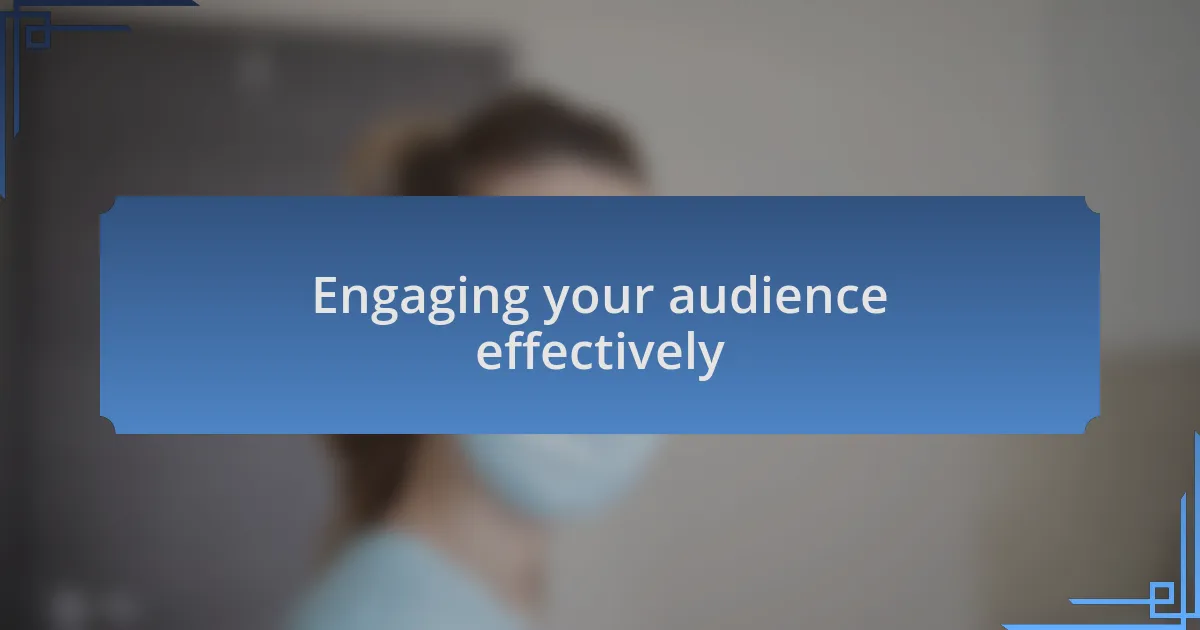 Engaging your audience effectively